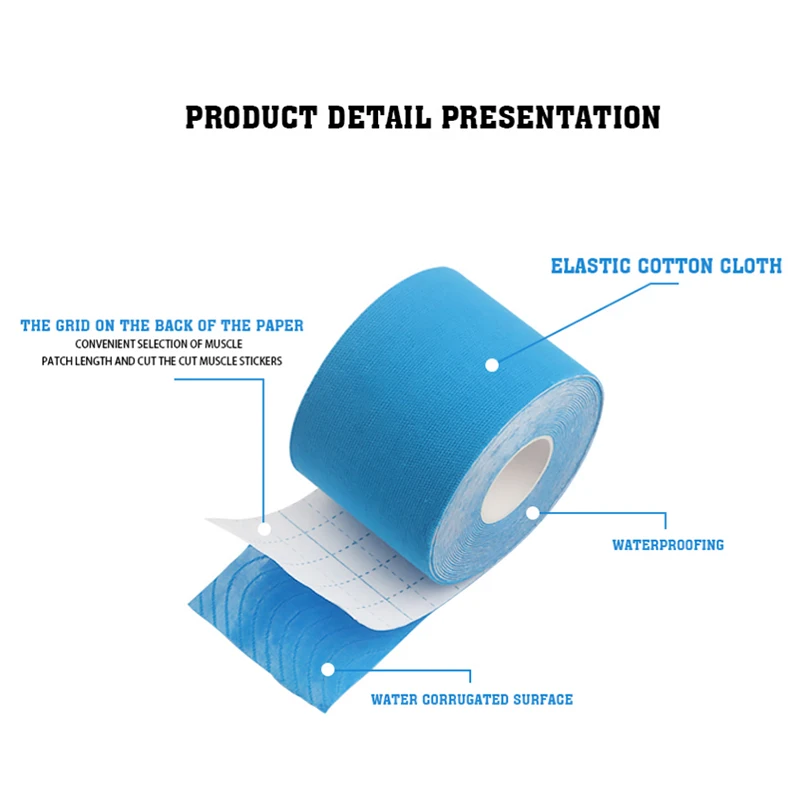 PRODUCT DETAIL PRESENTATION

ELASTIC COTTON CLOTH

THE GRID ON THE BACK OF THE PAPER
CONVENIENT SELECTION OF MUSCLE PATCH LENGTH AND CUT THE CUT MUSCLE STICKERS

WATERPROOFING

WATER CORRUGATED SURFACE